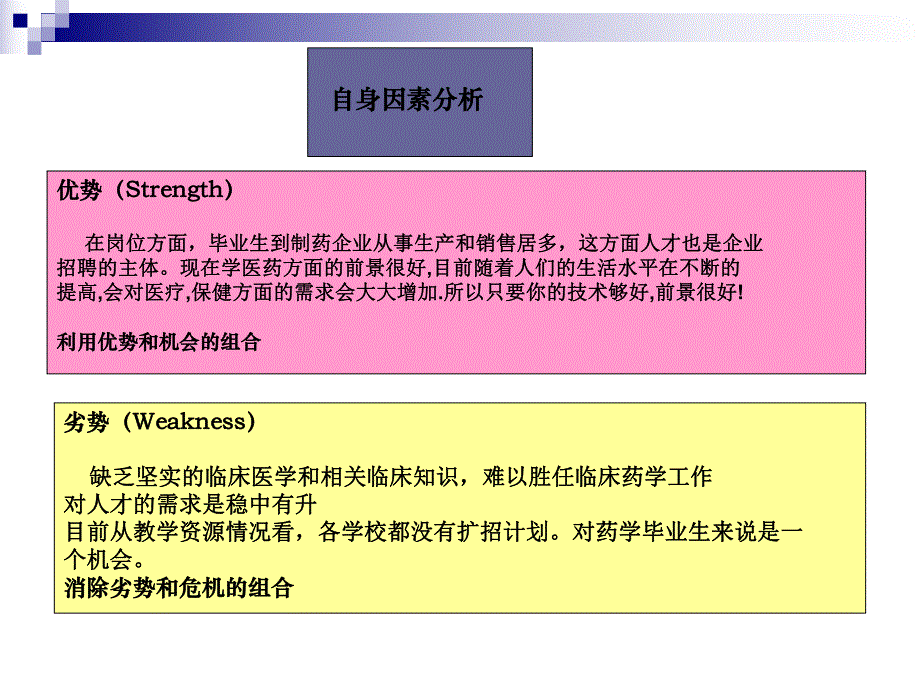 自身因素分析

优势（Strength）

在岗位方面，毕业生到制药企业从事生产和销售居多，这方面人才也是企业招聘的主体。现在学医药方面的前景很好,目前随着人们的生活水平在不断的提高,会对医疗,保健方面的需求会大大增加.所以只要你的技术够好,前景很好!

利用优势和机会的组合

劣势（Weakness）

缺乏坚实的临床医学和相关临床知识，难以胜任临床药学工作
对人才的需求是稳中有升
目前从教学资源情况看，各学校都没有扩招计划。对药学毕业生来说是一个机会。
消除劣势和危机的组合